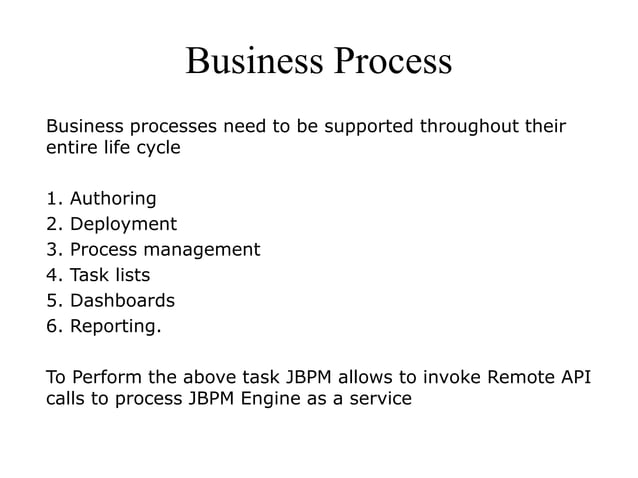 Business Process

Business processes need to be supported throughout their entire life cycle

1. Authoring
2. Deployment
3. Process management
4. Task lists
5. Dashboards
6. Reporting.

To Perform the above task JBPM allows to invoke Remote API calls to process JBPM Engine as a service